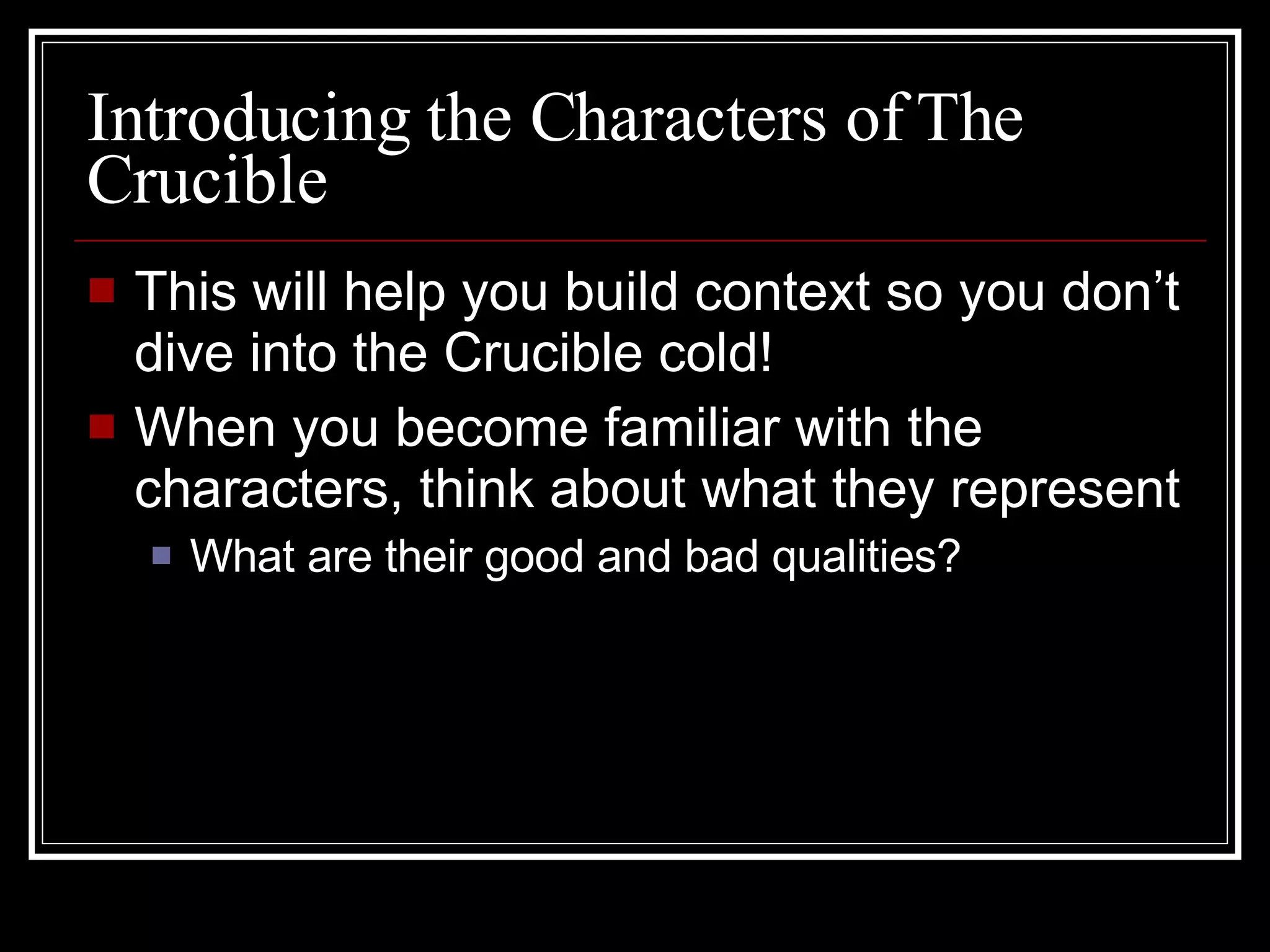 Introducing the Characters of The Crucible

This will help you build context so you don’t dive into the Crucible cold!

When you become familiar with the characters, think about what they represent

What are their good and bad qualities?